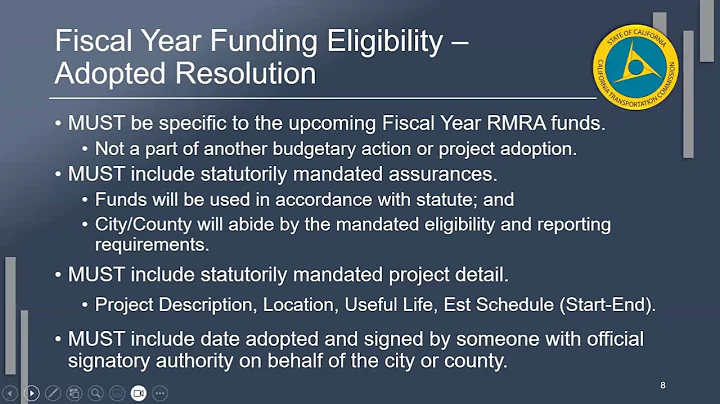 Fiscal Year Funding Eligibility – Adopted Resolution

STATE OF CALIFORNIA
CALIFORNIA TRANSPORTATION COMMISSION

• MUST be specific to the upcoming Fiscal Year RMRA funds.
  • Not a part of another budgetary action or project adoption.
• MUST include statutorily mandated assurances.
  • Funds will be used in accordance with statute; and
  • City/County will abide by the mandated eligibility and reporting requirements.
• MUST include statutorily mandated project detail.
  • Project Description, Location, Useful Life, Est Schedule (Start-End).
• MUST include date adopted and signed by someone with official signatory authority on behalf of the city or county.

8